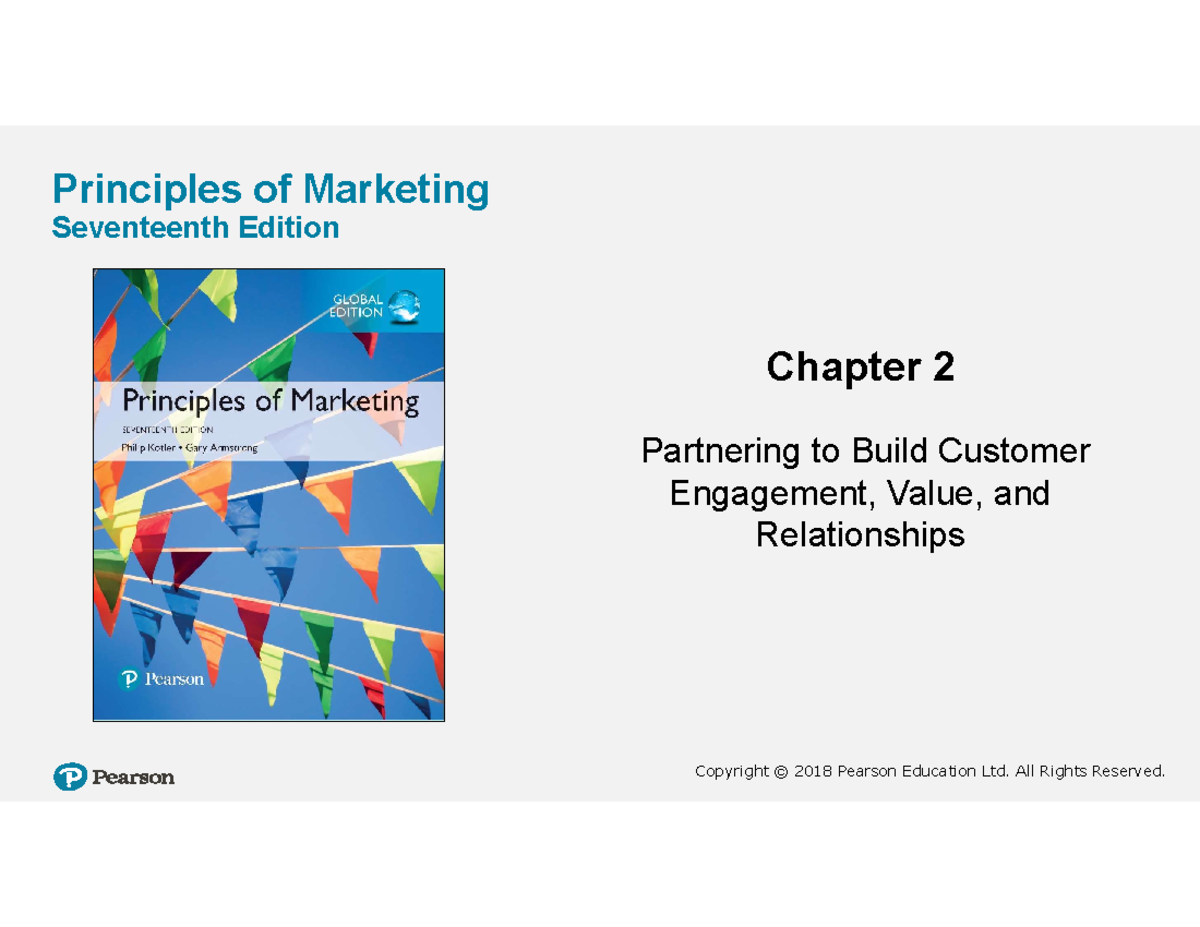 Principles of Marketing
Seventeenth Edition

GLOBAL EDITION

Principles of Marketing
SEVENTEENTH EDITION
Philip Kotler • Gary Armstrong

Pearson

Chapter 2

Partnering to Build Customer Engagement, Value, and Relationships

Pearson

Copyright © 2018 Pearson Education Ltd. All Rights Reserved.